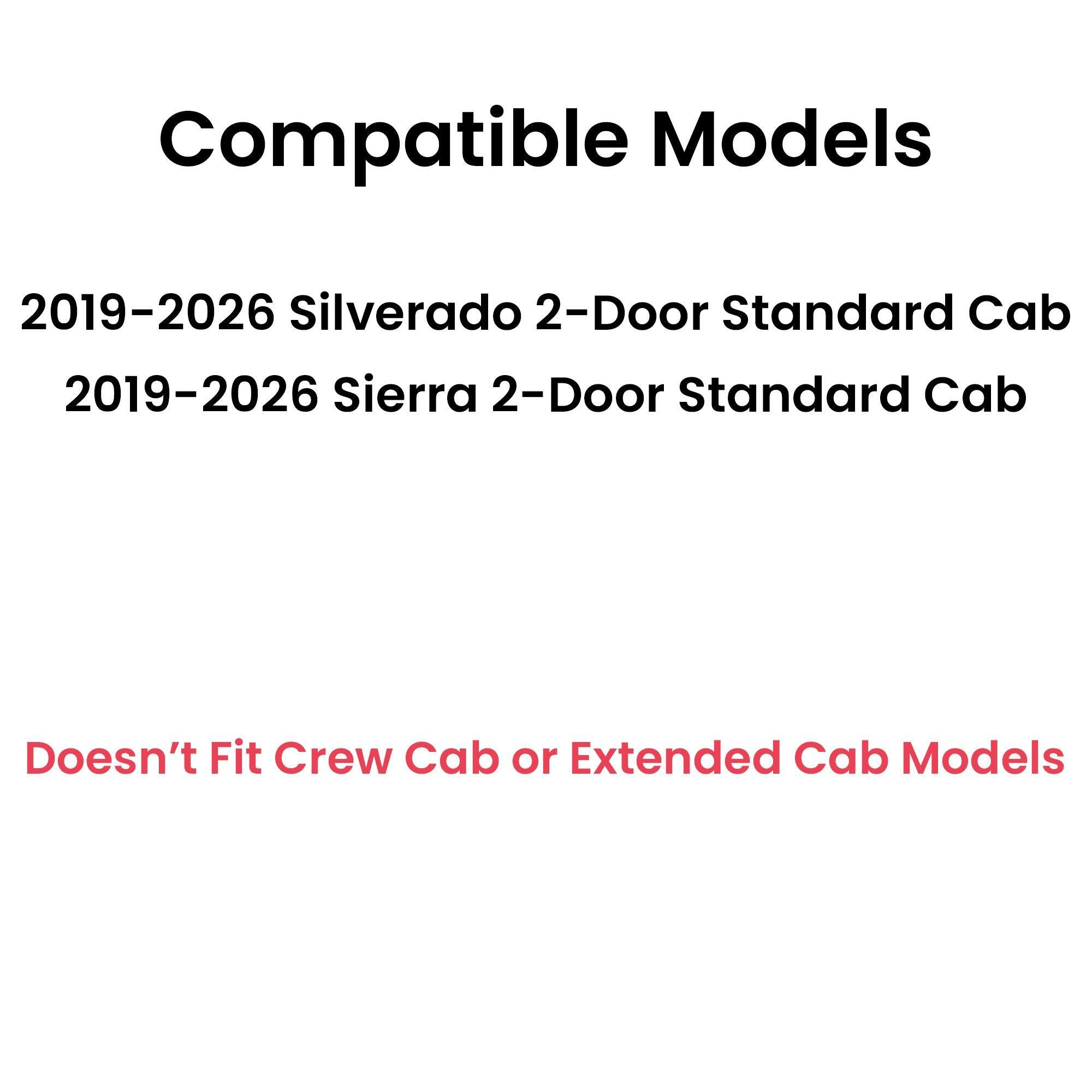 Compatible Models

2019-2026 Silverado 2-Door Standard Cab
2019-2026 Sierra 2-Door Standard Cab

Doesn’t Fit Crew Cab or Extended Cab Models